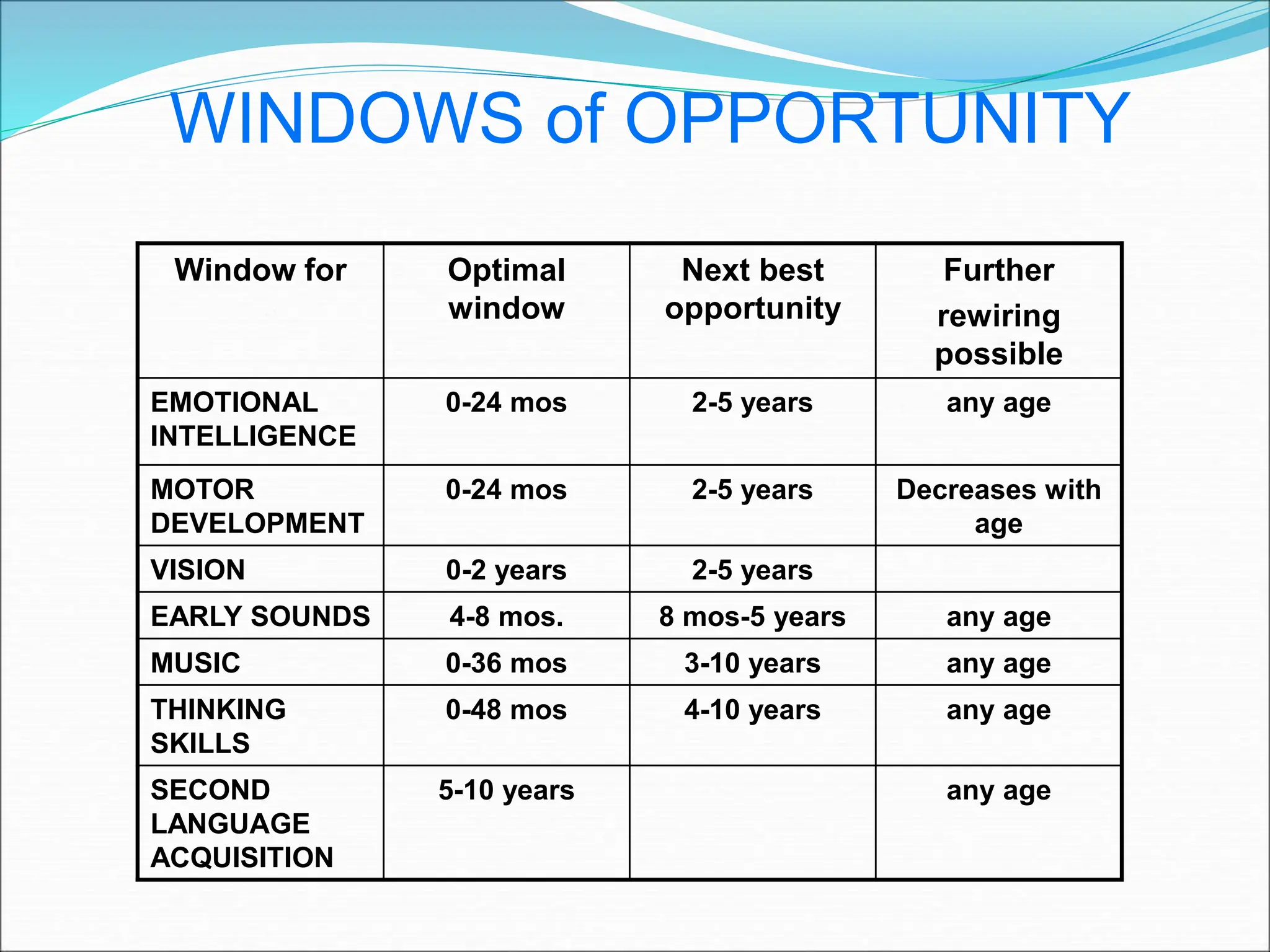 WINDOWS of OPPORTUNITY

| Window for | Optimal window | Next best opportunity | Further rewiring possible |
|---|---|---|---|
| EMOTIONAL INTELLIGENCE | 0-24 mos | 2-5 years | any age |
| MOTOR DEVELOPMENT | 0-24 mos | 2-5 years | Decreases with age |
| VISION | 0-2 years | 2-5 years | |
| EARLY SOUNDS | 4-8 mos. | 8 mos-5 years | any age |
| MUSIC | 0-36 mos | 3-10 years | any age |
| THINKING SKILLS | 0-48 mos | 4-10 years | any age |
| SECOND LANGUAGE ACQUISITION | 5-10 years | | any age |